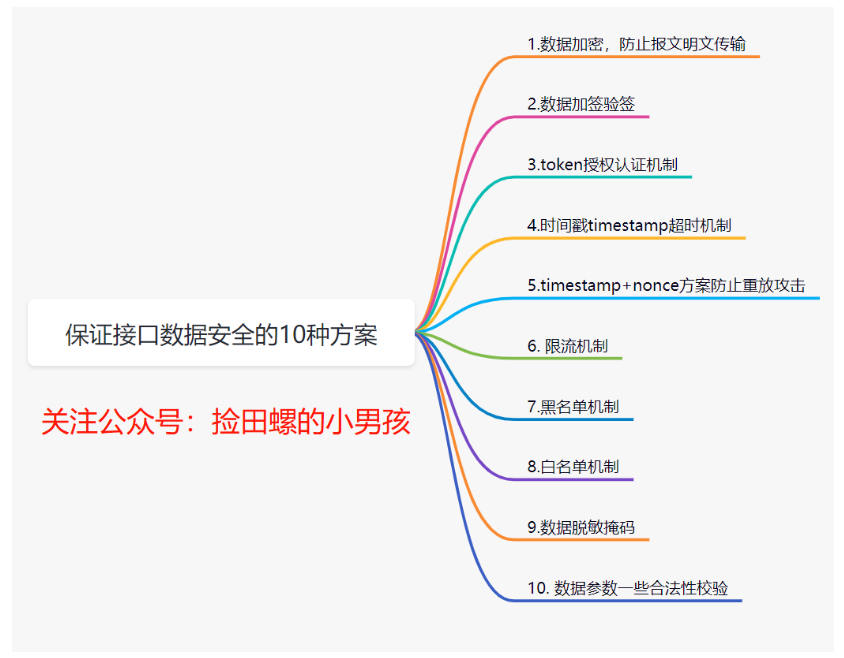 保证接口数据安全的10种方案

关注公众号：捡田螺的小男孩

1.数据加密，防止报文明文传输

2.数据加签验签

3.token授权认证机制

4.时间戳timestamp超时机制

5.timestamp+nonce方案防止重放攻击

6. 限流机制

7.黑名单机制

8.白名单机制

9.数据脱敏掩码

10. 数据参数一些合法性校验